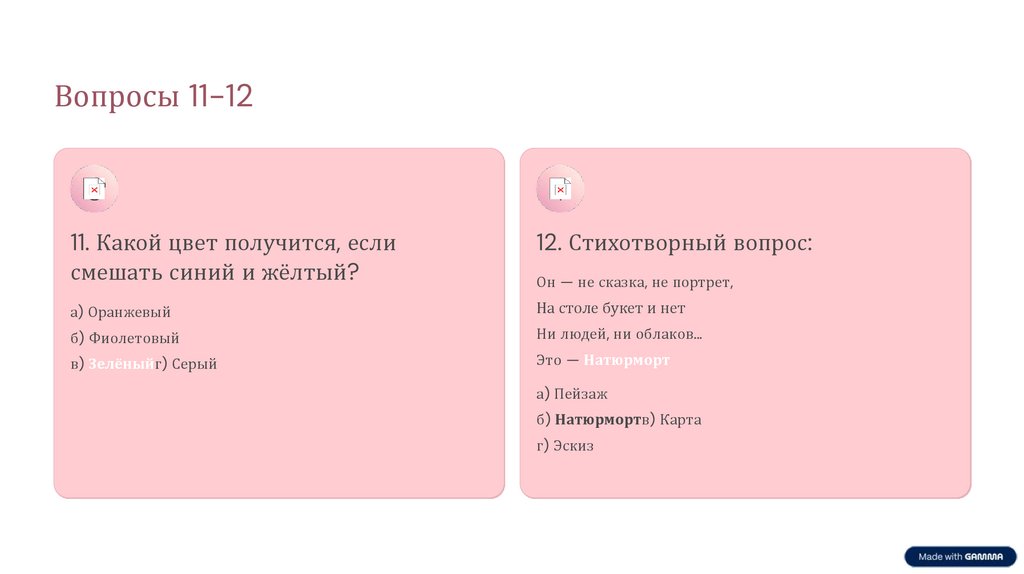 Вопросы 11–12

11. Какой цвет получится, если смешать синий и жёлтый?

а) Оранжевый

б) Фиолетовый

в) Зелёныйг) Серый

12. Стихотворный вопрос:

Он — не сказка, не портрет,

На столе букет и нет

Ни людей, ни облаков...

Это — Натюрморт

а) Пейзаж

б) Натюрмортв) Карта

г) Эскиз

Made with GAMMA